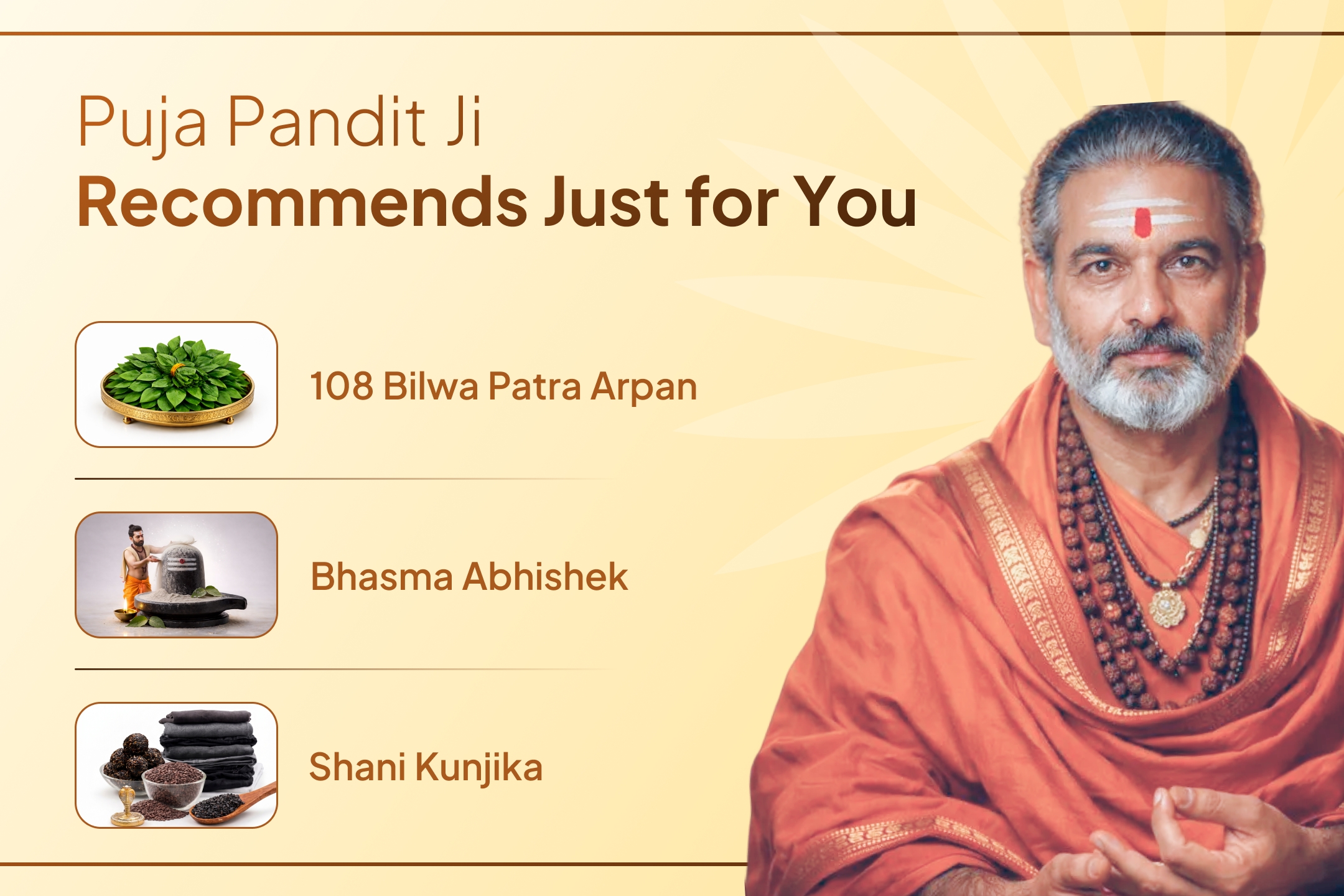 Puja Pandit Ji
Recommends Just for You

108 Bilwa Patra Arpan

Bhasma Abhishek

Shani Kunjika